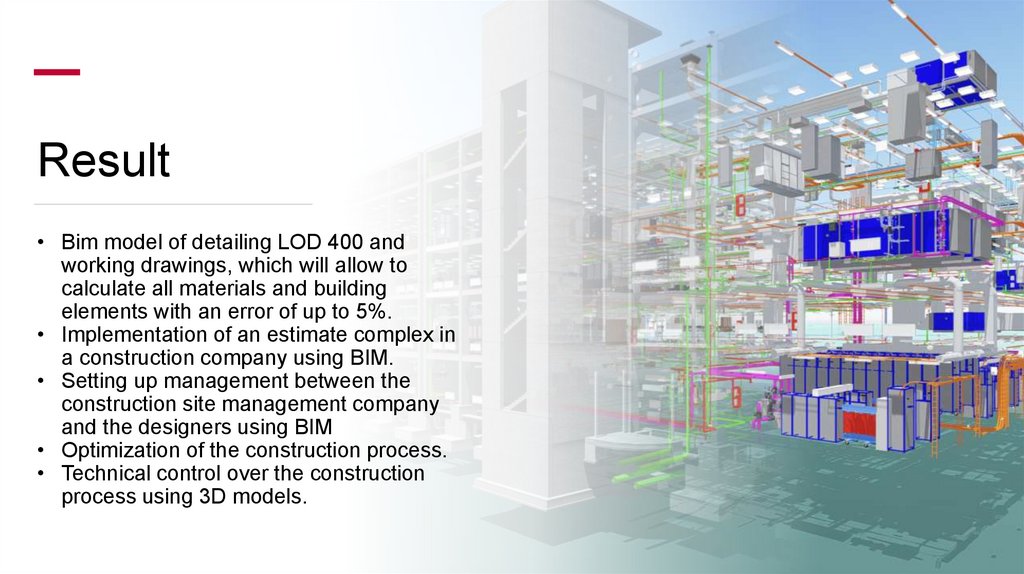 Result

• Bim model of detailing LOD 400 and working drawings, which will allow to calculate all materials and building elements with an error of up to 5%.
• Implementation of an estimate complex in a construction company using BIM.
• Setting up management between the construction site management company and the designers using BIM
• Optimization of the construction process.
• Technical control over the construction process using 3D models.